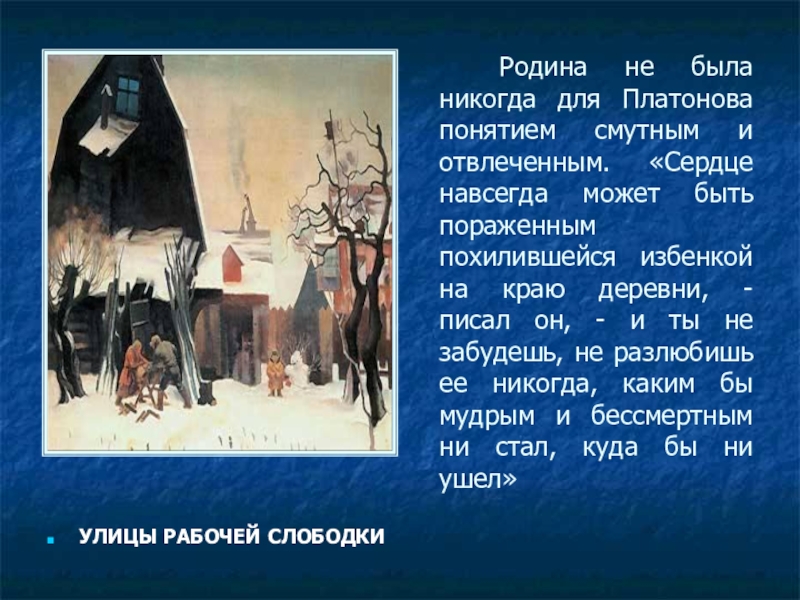 Родина не была никогда для Платонова понятием смутным и отвлеченным. «Сердце навсегда может быть пораженным похилившейся избенкой на краю деревни, - писал он, - и ты не забудешь, не разлюбишь ее никогда, каким бы мудрым и бессмертным ни стал, куда бы ни ушел»

УЛИЦЫ РАБОЧЕЙ СЛОБОДКИ